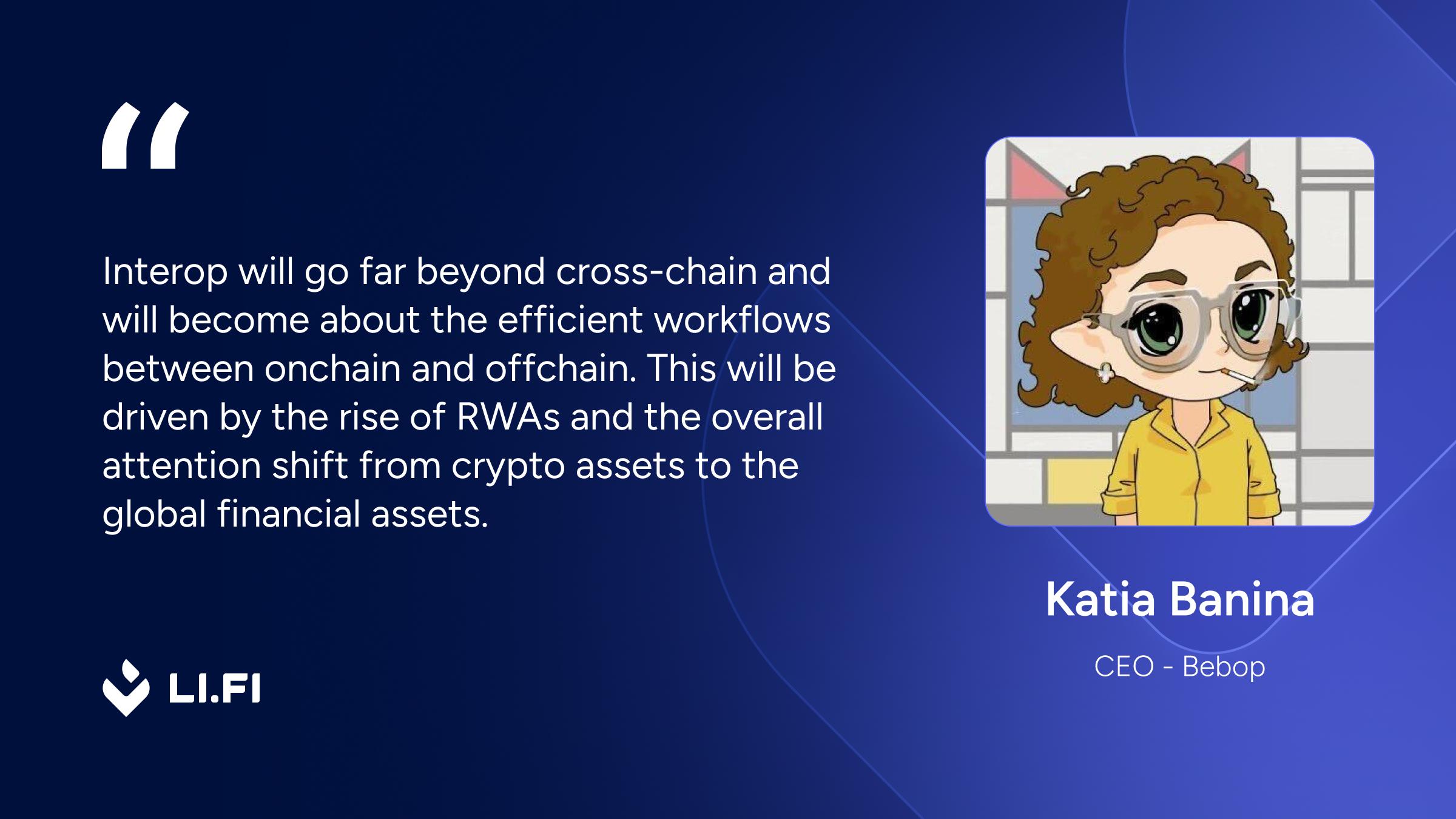 “

Interop will go far beyond cross-chain and will become about the efficient workflows between onchain and offchain. This will be driven by the rise of RWAs and the overall attention shift from crypto assets to the global financial assets.

LI.FI

Katia Banina

CEO - Bebop